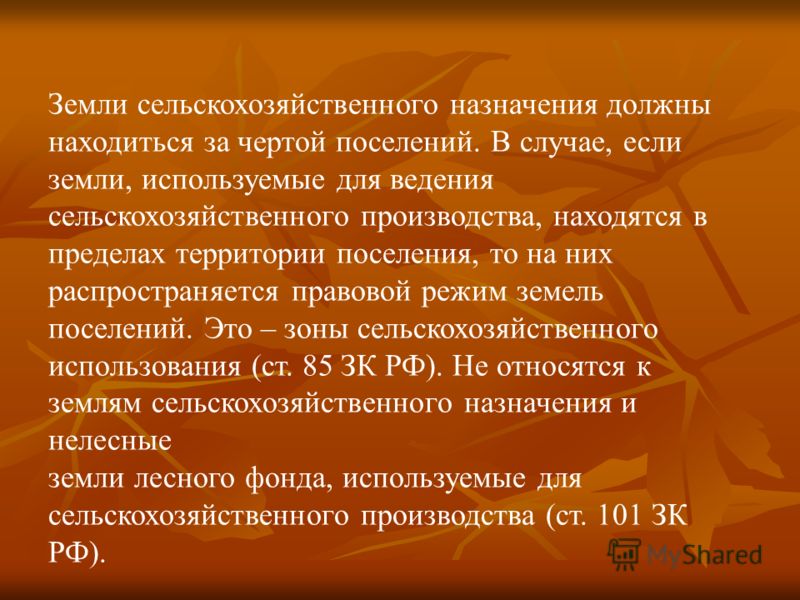 Земли сельскохозяйственного назначения должны находиться за чертой поселений. В случае, если земли, используемые для ведения сельскохозяйственного производства, находятся в пределах территории поселения, то на них распространяется правовой режим земель поселений. Это – зоны сельскохозяйственного использования (ст. 85 ЗК РФ). Не относятся к землям сельскохозяйственного назначения и нелесные
земли лесного фонда, используемые для сельскохозяйственного производства (ст. 101 ЗК РФ).

MyShared